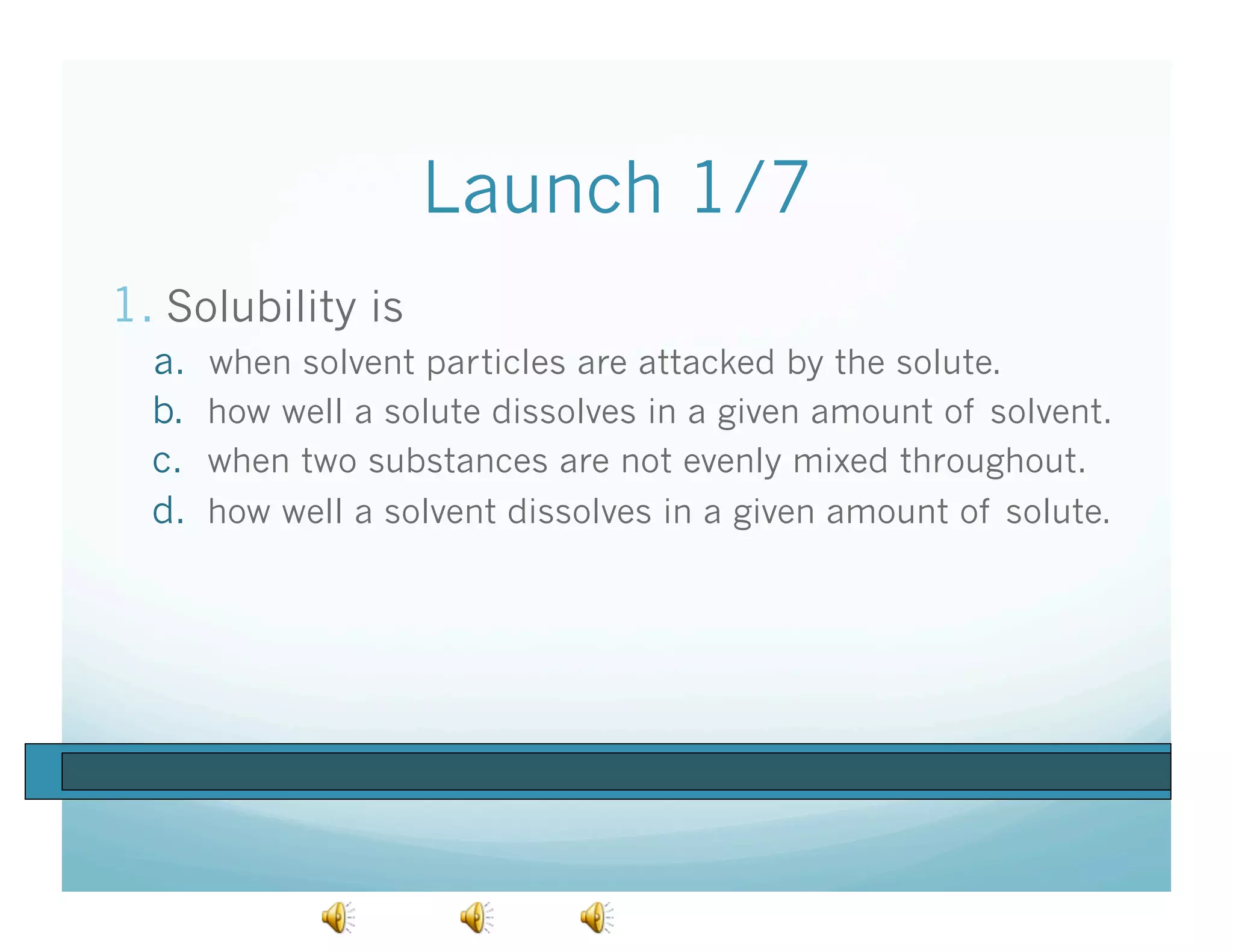 Launch 1/7

1. Solubility is

a. when solvent particles are attacked by the solute.
b. how well a solute dissolves in a given amount of solvent.
c. when two substances are not evenly mixed throughout.
d. how well a solvent dissolves in a given amount of solute.